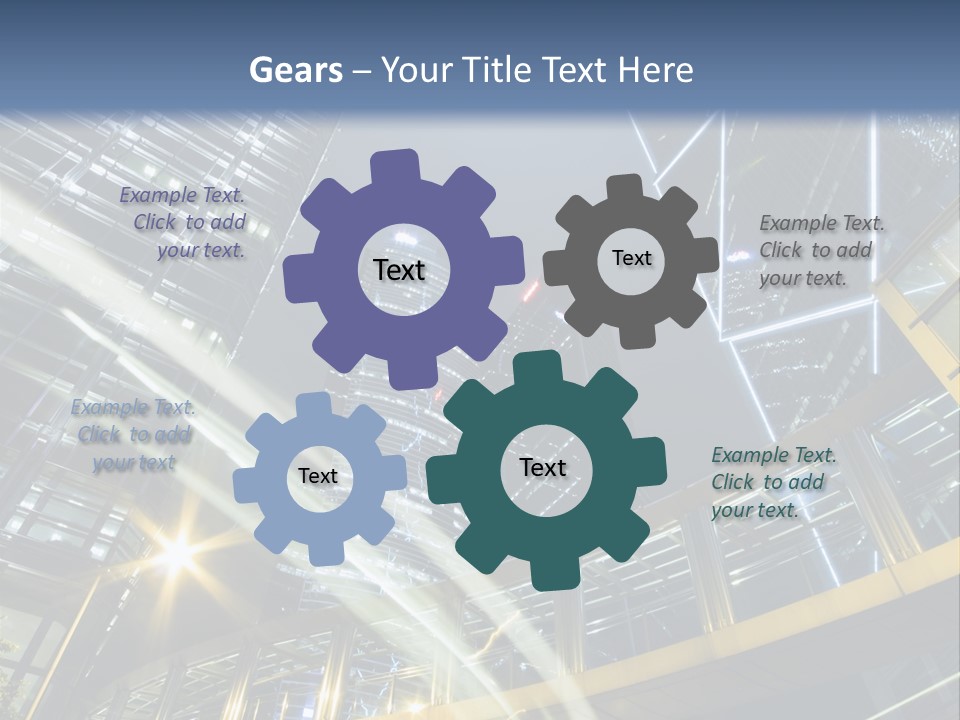 Gears – Your Title Text Here

Example Text. Click to add your text.

Text

Text

Example Text. Click to add your text.

Example Text. Click to add your text

Text

Text

Example Text. Click to add your text.